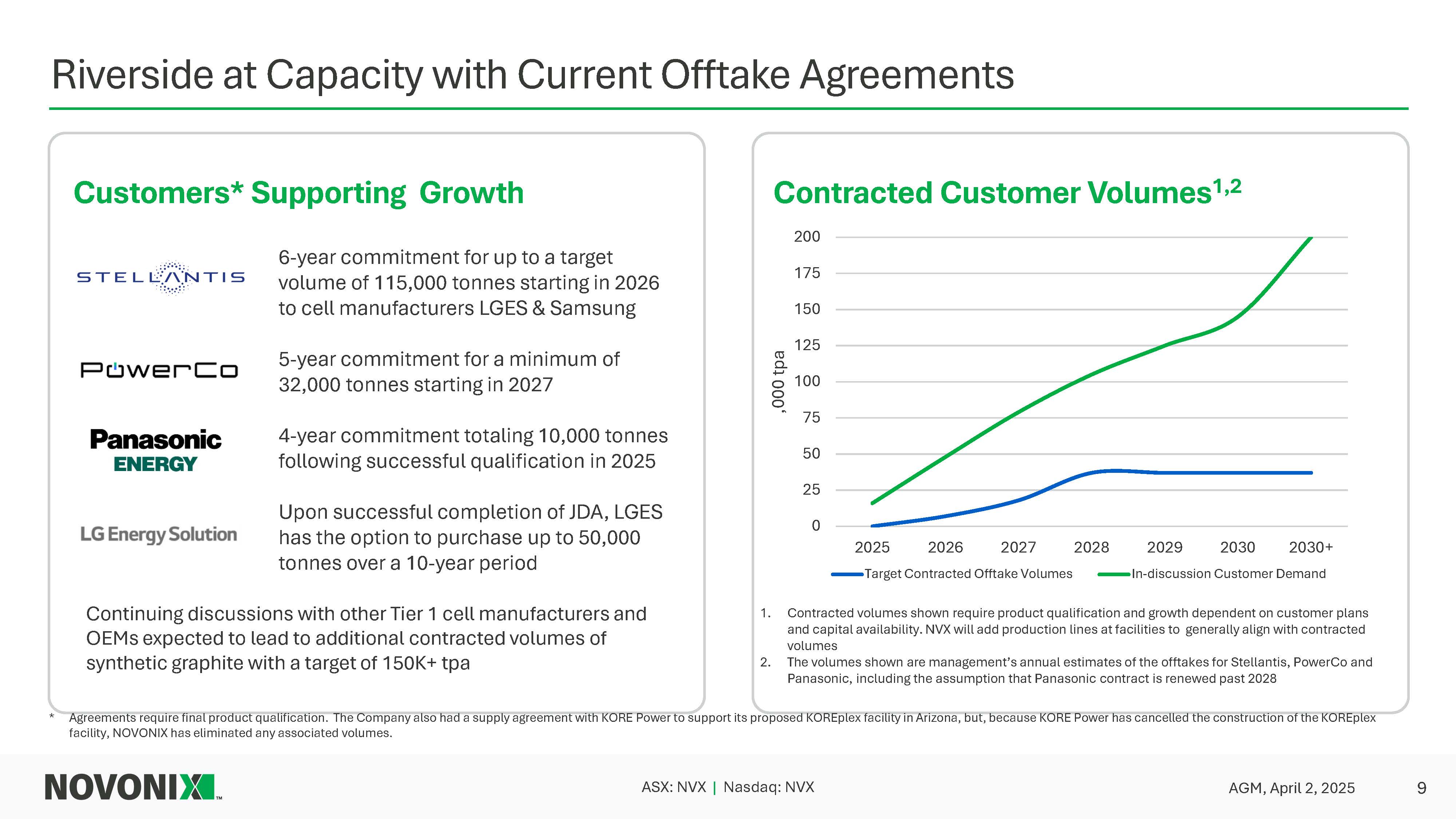 Riverside at Capacity with Current Offtake Agreements

Customers* Supporting Growth

STELLANTIS

6-year commitment for up to a target volume of 115,000 tonnes starting in 2026 to cell manufacturers LGES & Samsung

PowerCo

5-year commitment for a minimum of 32,000 tonnes starting in 2027

Panasonic ENERGY

4-year commitment totaling 10,000 tonnes following successful qualification in 2025

LG Energy Solution

Upon successful completion of JDA, LGES has the option to purchase up to 50,000 tonnes over a 10-year period

Continuing discussions with other Tier 1 cell manufacturers and OEMs expected to lead to additional contracted volumes of synthetic graphite with a target of 150K+ tpa

Contracted Customer Volumes$^{1,2}$

,000 tpa

200
175
150
125
100
75
50
25
0

2025 2026 2027 2028 2029 2030 2030+

Target Contracted Offtake Volumes
In-discussion Customer Demand

1. Contracted volumes shown require product qualification and growth dependent on customer plans and capital availability. NVX will add production lines at facilities to generally align with contracted volumes
2. The volumes shown are management's annual estimates of the offtakes for Stellantis, PowerCo and Panasonic, including the assumption that Panasonic contract is renewed past 2028

* Agreements require final product qualification. The Company also had a supply agreement with KORE Power to support its proposed KOREplex facility in Arizona, but, because KORE Power has cancelled the construction of the KOREplex facility, NOVONIX has eliminated any associated volumes.

NOVONIX™

ASX: NVX | Nasdaq: NVX

AGM, April 2, 2025

9